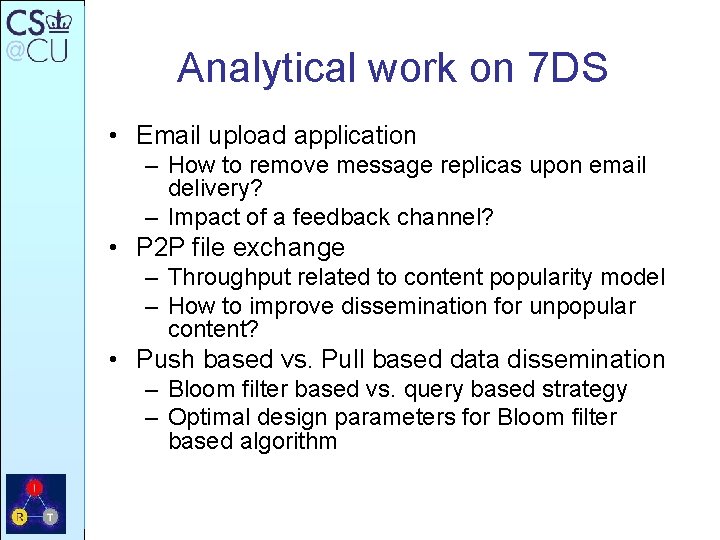 CS
@CU

Analytical work on 7DS

• Email upload application
– How to remove message replicas upon email delivery?
– Impact of a feedback channel?
• P2P file exchange
– Throughput related to content popularity model
– How to improve dissemination for unpopular content?
• Push based vs. Pull based data dissemination
– Bloom filter based vs. query based strategy
– Optimal design parameters for Bloom filter based algorithm

I
R T